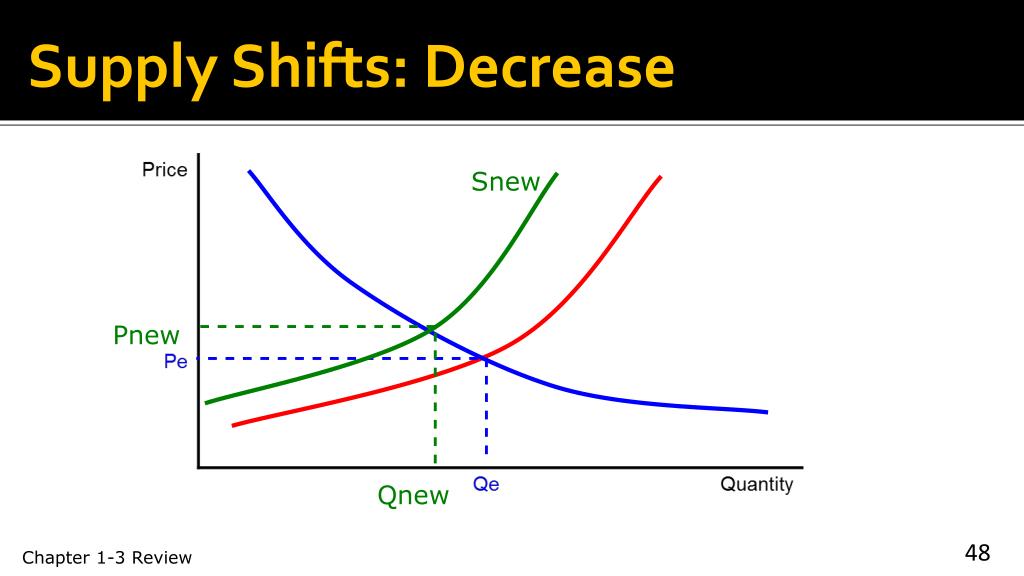 Supply Shifts: Decrease

Price
Snew
Pnew
Pe
Qnew
Qe
Quantity

Chapter 1-3 Review
48